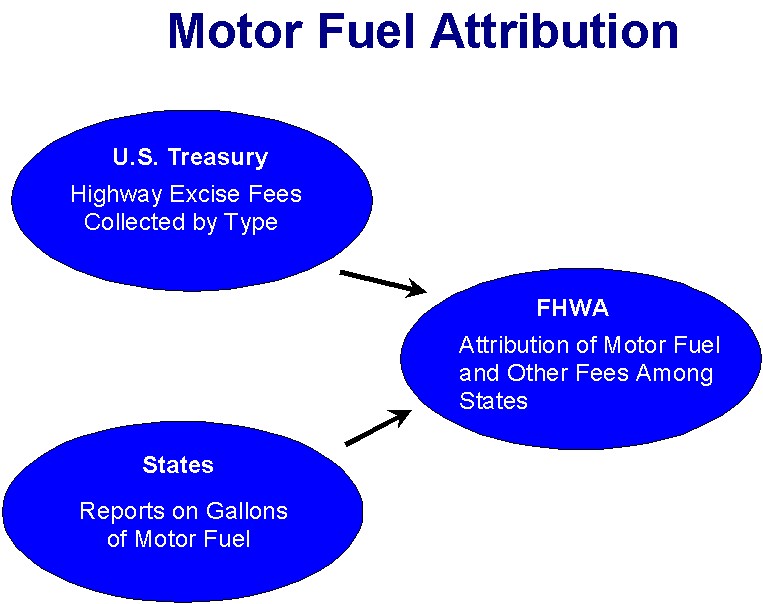 Motor Fuel Attribution

U.S. Treasury

Highway Excise Fees Collected by Type

FHWA

Attribution of Motor Fuel and Other Fees Among States

States

Reports on Gallons of Motor Fuel